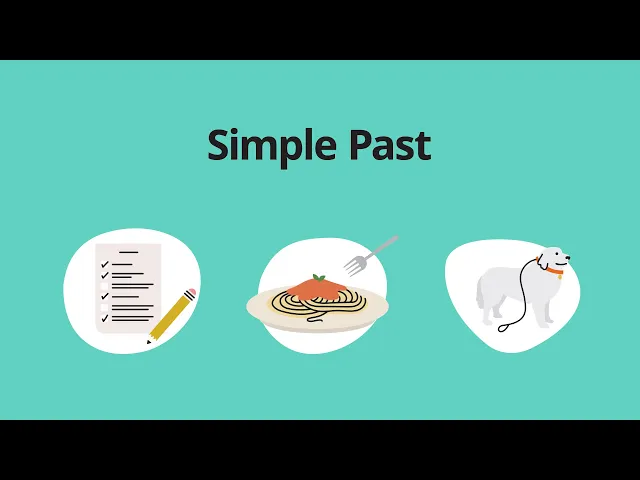 Simple Past